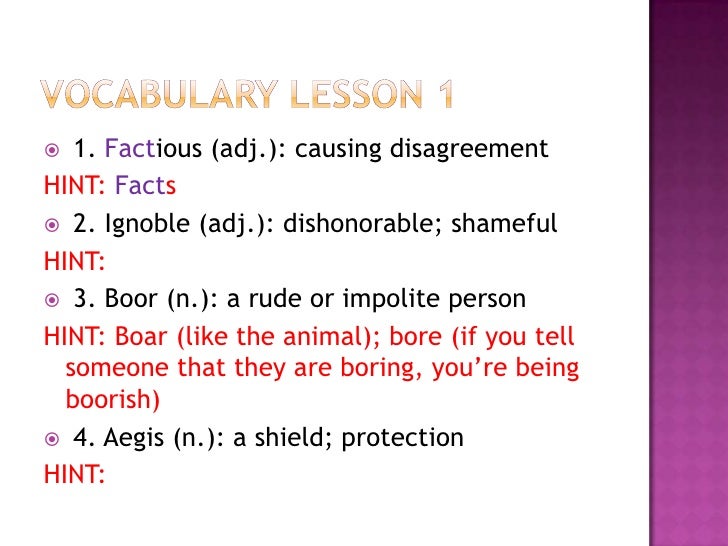 VOCABULARY LESSON 1

1. Factious (adj.): causing disagreement

HINT: Facts

2. Ignoble (adj.): dishonorable; shameful

HINT:

3. Boor (n.): a rude or impolite person

HINT: Boar (like the animal); bore (if you tell someone that they are boring, you're being boorish)

4. Aegis (n.): a shield; protection

HINT: